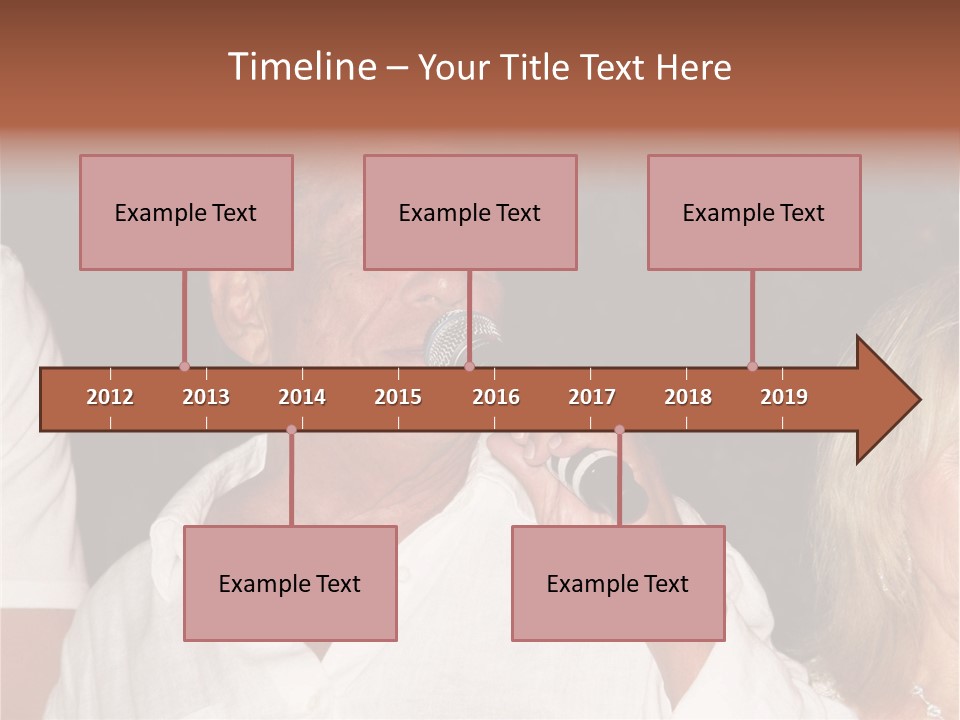 Timeline – Your Title Text Here

Example Text

Example Text

Example Text

2012 2013 2014 2015 2016 2017 2018 2019

Example Text

Example Text